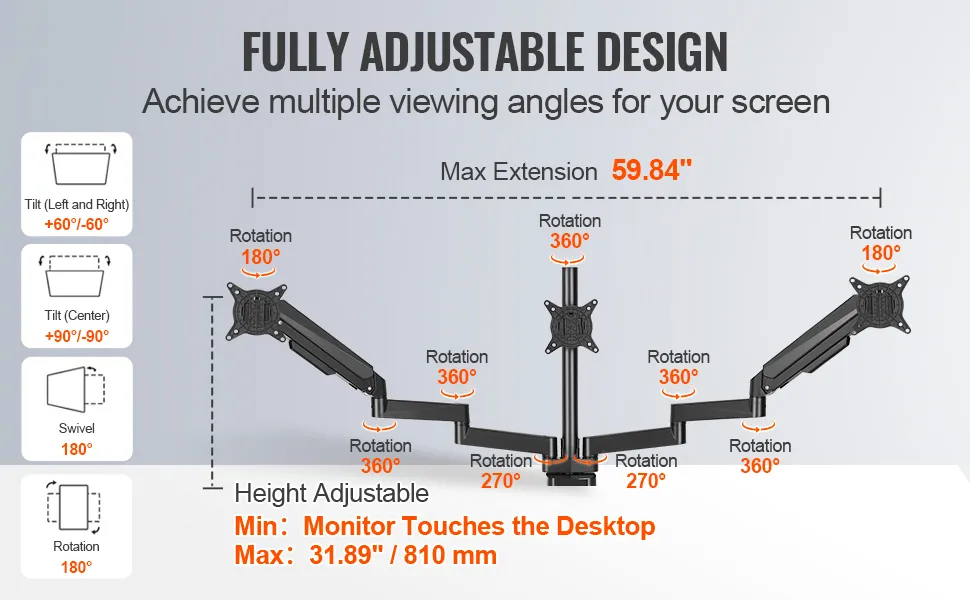 FULLY ADJUSTABLE DESIGN
Achieve multiple viewing angles for your screen

Tilt (Left and Right)
+60°/-60°

Tilt (Center)
+90°/-90°

Swivel
180°

Rotation
180°

Max Extension 59.84"

Rotation
180°

Rotation
360°

Rotation
180°

Rotation
360°

Rotation
360°

Rotation
360°

Rotation
270°

Rotation
270°

Rotation
360°

Height Adjustable
Min: Monitor Touches the Desktop
Max: 31.89" / 810 mm